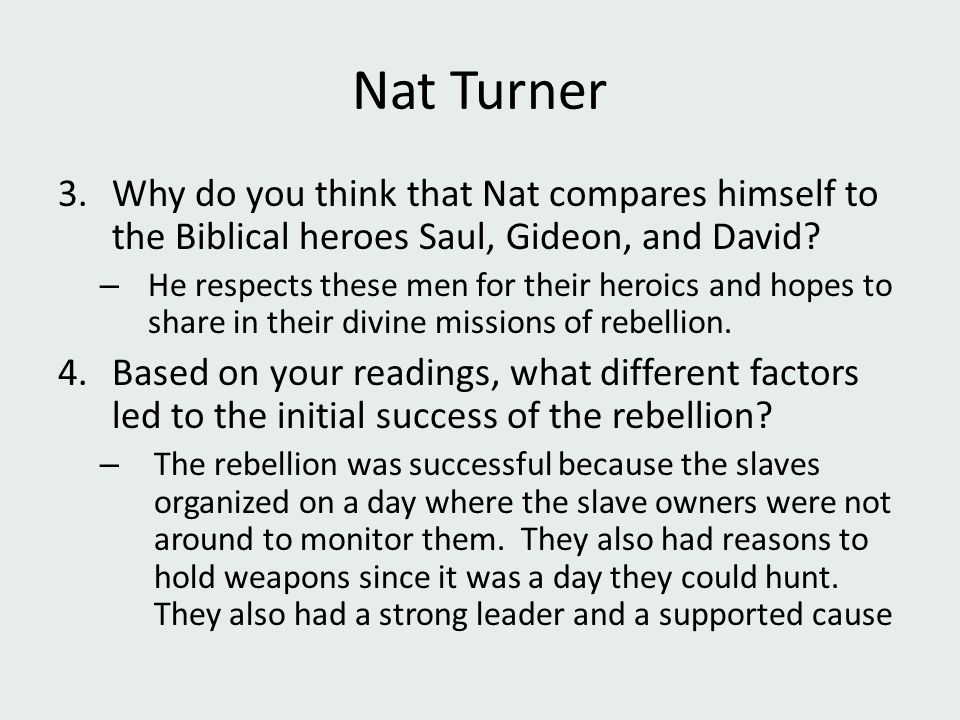 Nat Turner

3. Why do you think that Nat compares himself to the Biblical heroes Saul, Gideon, and David?

– He respects these men for their heroics and hopes to share in their divine missions of rebellion.

4. Based on your readings, what different factors led to the initial success of the rebellion?

– The rebellion was successful because the slaves organized on a day where the slave owners were not around to monitor them. They also had reasons to hold weapons since it was a day they could hunt. They also had a strong leader and a supported cause